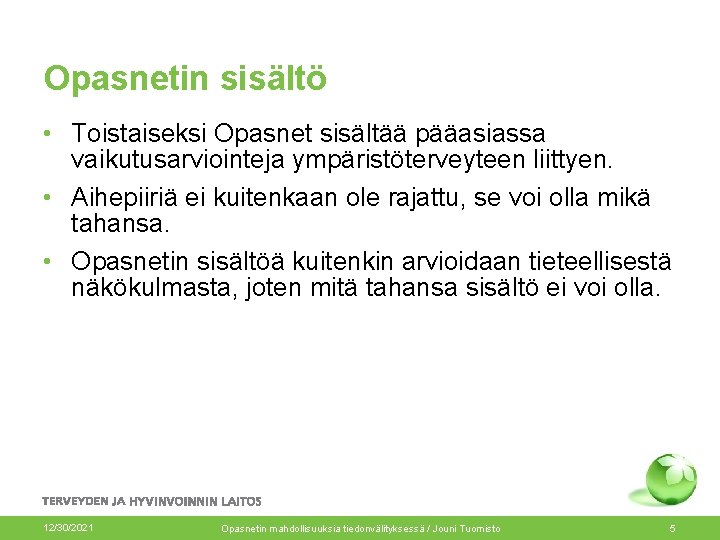 Opasnetin sisältö

• Toistaiseksi Opasnet sisältää pääasiassa vaikutusarviointeja ympäristöterveyteen liittyen.

• Aihepiiriä ei kuitenkaan ole rajattu, se voi olla mikä tahansa.

• Opasnetin sisältöä kuitenkin arvioidaan tieteellisestä näkökulmasta, joten mitä tahansa sisältö ei voi olla.

TERVEYDEN JA HYVINVOINNIN LAITOS

12/30/2021 Opasnetin mahdollisuuksia tiedonvälityksessä / Jouni Tuomisto 5